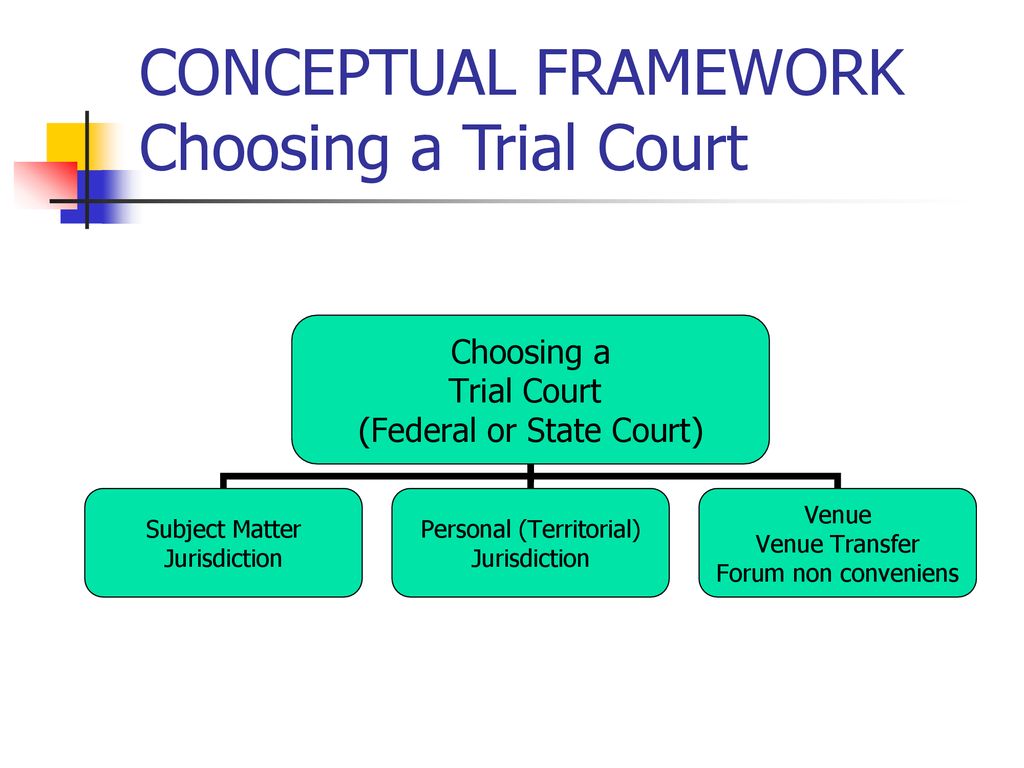 CONCEPTUAL FRAMEWORK
Choosing a Trial Court

Choosing a
Trial Court
(Federal or State Court)

Subject Matter
Jurisdiction

Personal (Territorial)
Jurisdiction

Venue
Venue Transfer
Forum non conveniens